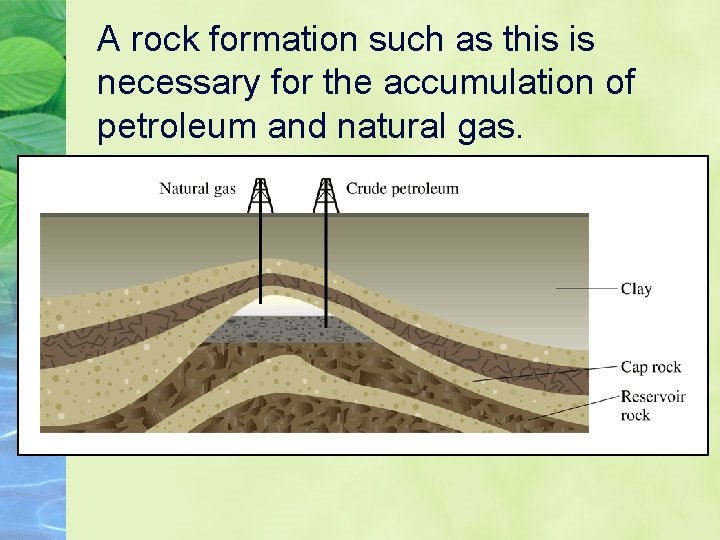 A rock formation such as this is necessary for the accumulation of petroleum and natural gas.

Natural gas

Crude petroleum

Clay

Cap rock

Reservoir rock